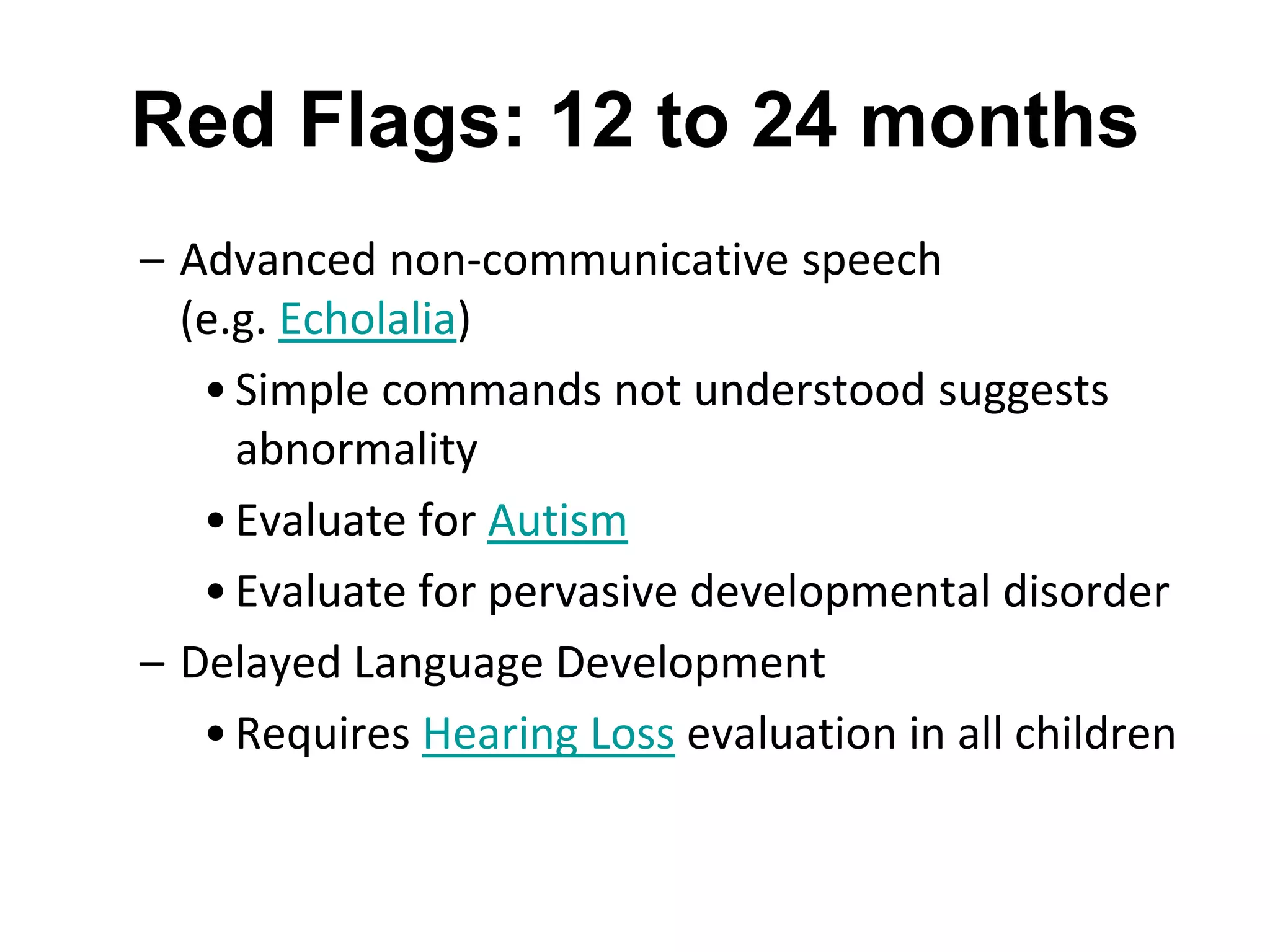 Red Flags: 12 to 24 months

– Advanced non-communicative speech (e.g. Echolalia)
• Simple commands not understood suggests abnormality
• Evaluate for Autism
• Evaluate for pervasive developmental disorder
– Delayed Language Development
• Requires Hearing Loss evaluation in all children